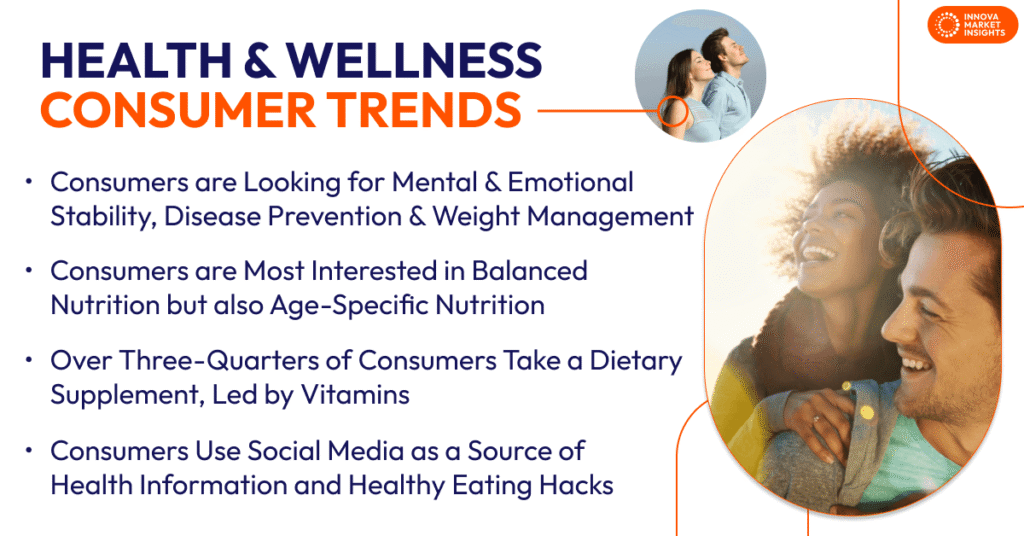 INNOVA MARKET INSIGHTS

HEALTH & WELLNESS
CONSUMER TRENDS

• Consumers are Looking for Mental & Emotional Stability, Disease Prevention & Weight Management

• Consumers are Most Interested in Balanced Nutrition but also Age-Specific Nutrition

• Over Three-Quarters of Consumers Take a Dietary Supplement, Led by Vitamins

• Consumers Use Social Media as a Source of Health Information and Healthy Eating Hacks